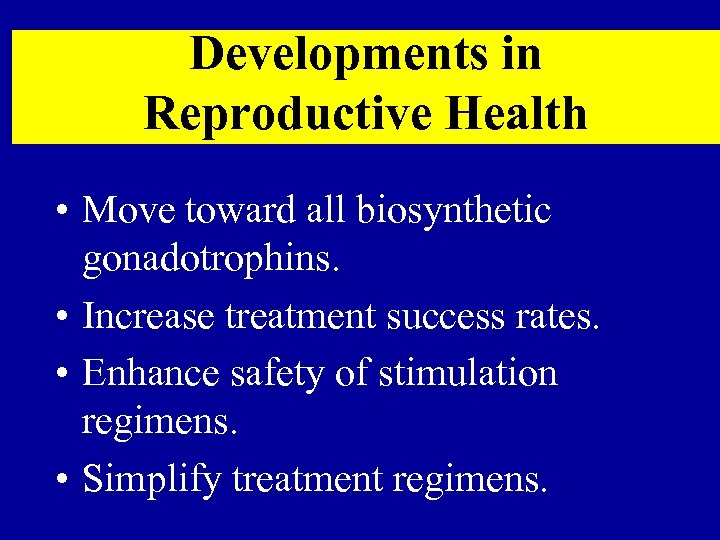 Developments in Reproductive Health

• Move toward all biosynthetic gonadotrophins.

• Increase treatment success rates.

• Enhance safety of stimulation regimens.

• Simplify treatment regimens.